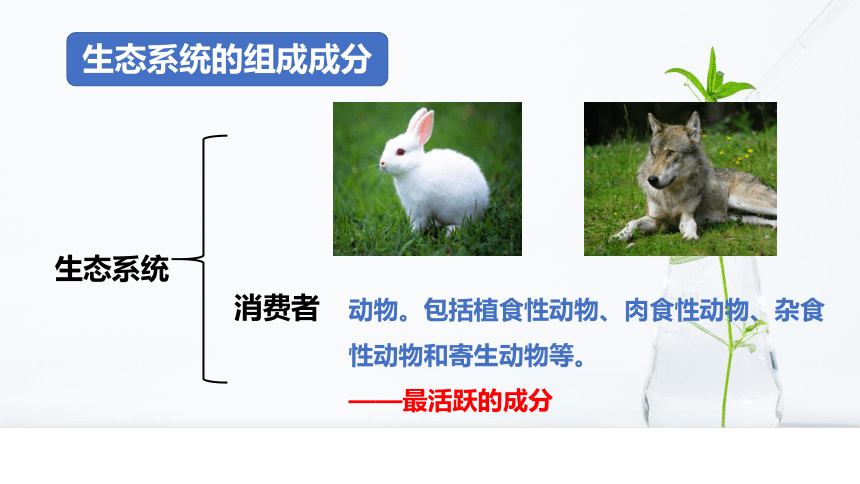 生态系统的组成成分

生态系统

消费者　动物。包括植食性动物、肉食性动物、杂食性动物和寄生动物等。

——最活跃的成分